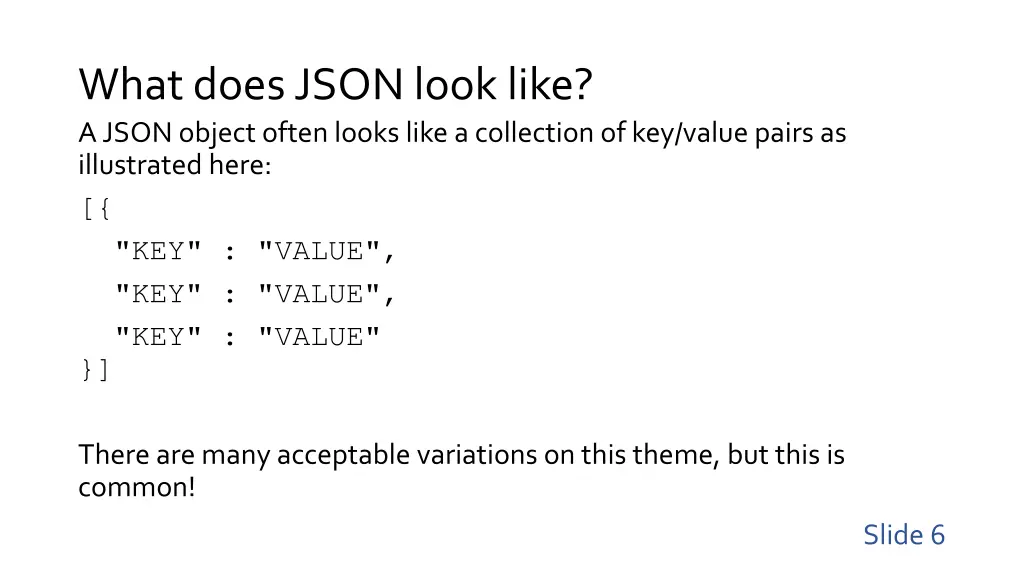 What does JSON look like?

A JSON object often looks like a collection of key/value pairs as illustrated here:

[{
  "KEY" : "VALUE",
  "KEY" : "VALUE",
  "KEY" : "VALUE"
}]

There are many acceptable variations on this theme, but this is common!

Slide 6